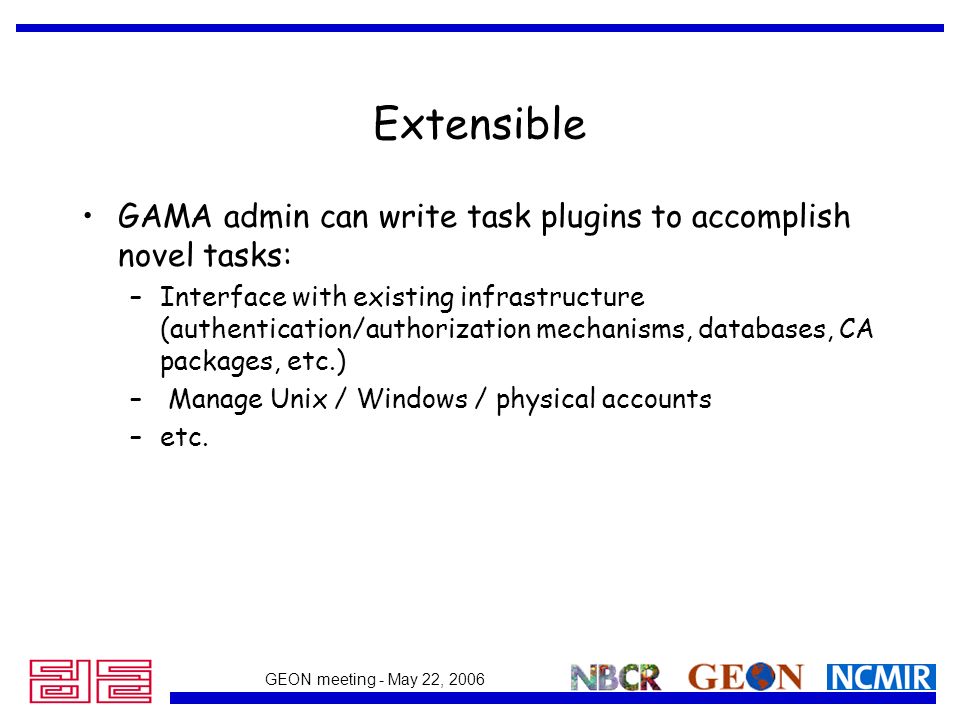 Extensible

• GAMA admin can write task plugins to accomplish novel tasks:
– Interface with existing infrastructure (authentication/authorization mechanisms, databases, CA packages, etc.)
– Manage Unix / Windows / physical accounts
– etc.

GEON meeting - May 22, 2006

NBCR GEON NCMIR